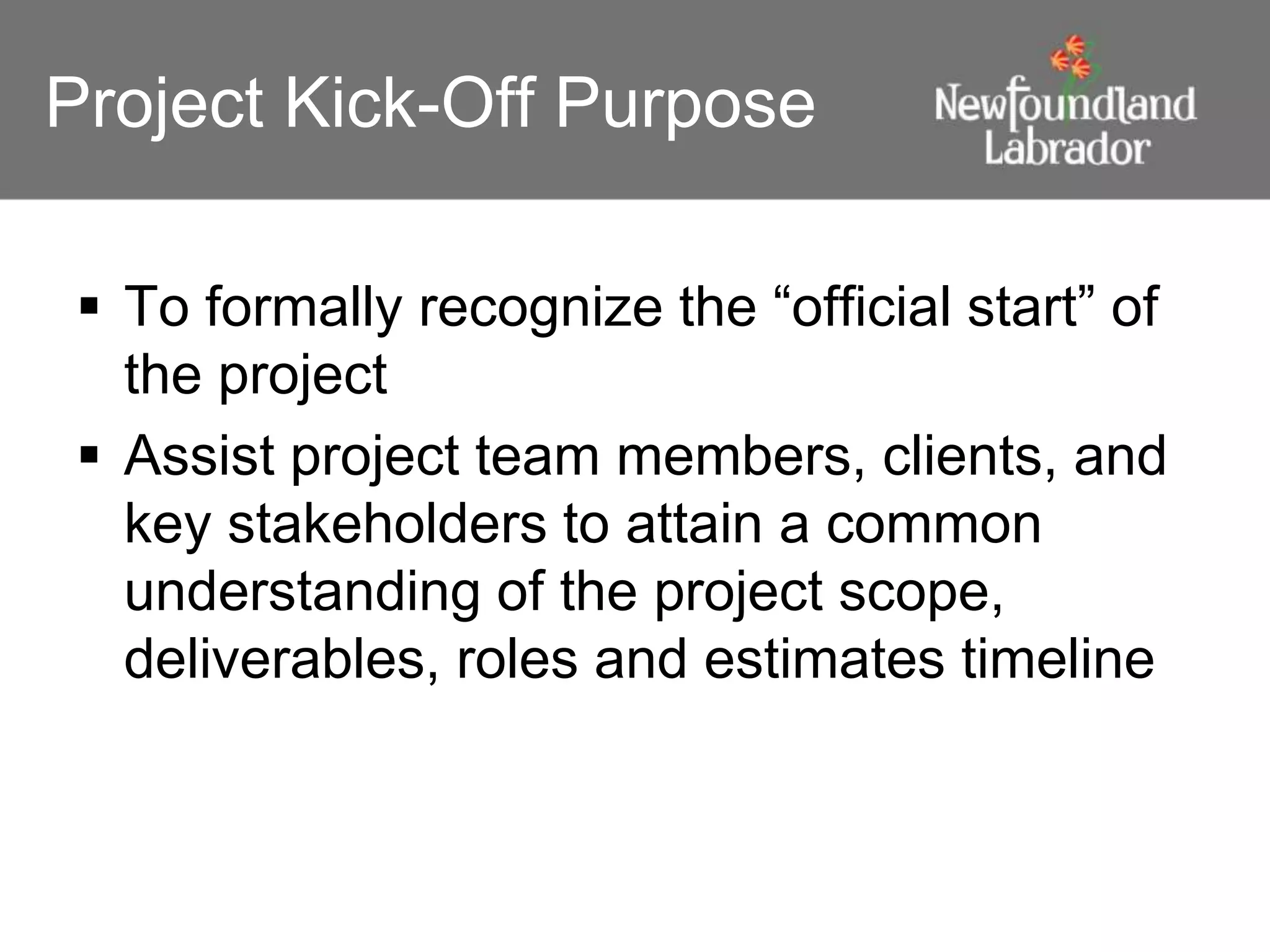 Project Kick-Off Purpose

Newfoundland Labrador

▪ To formally recognize the “official start” of the project

▪ Assist project team members, clients, and key stakeholders to attain a common understanding of the project scope, deliverables, roles and estimates timeline